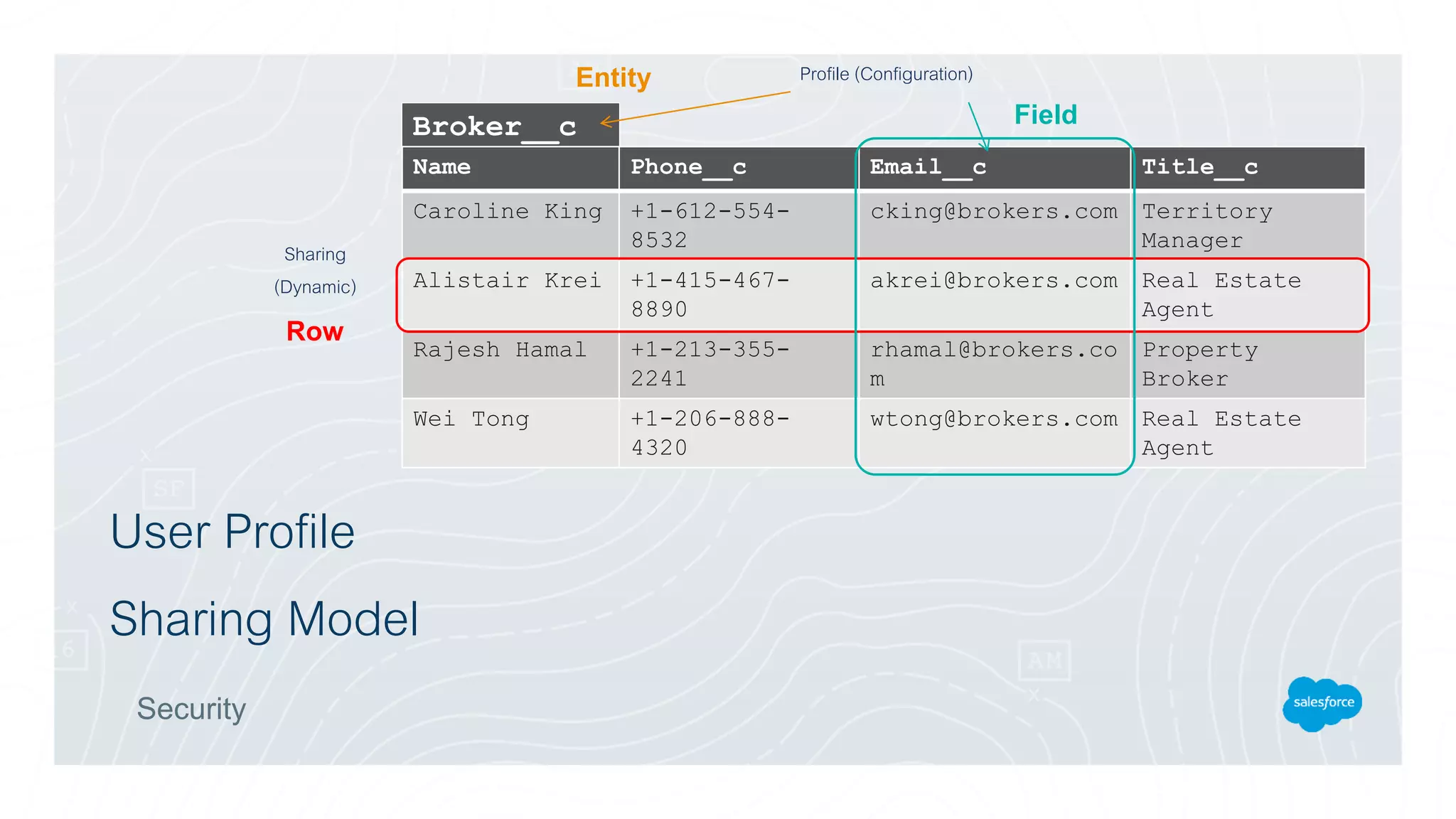 Entity

Profile (Configuration)

Field

Broker__c

| Name | Phone__c | Email__c | Title__c |
|---|---|---|---|
| Caroline King | +1-612-554-8532 | cking@brokers.com | Territory Manager |
| Alistair Krei | +1-415-467-8890 | akrei@brokers.com | Real Estate Agent |
| Rajesh Hamal | +1-213-355-2241 | rhamal@brokers.com | Property Broker |
| Wei Tong | +1-206-888-4320 | wtong@brokers.com | Real Estate Agent |

Sharing (Dynamic)

Row

User Profile

Sharing Model

Security

salesforce